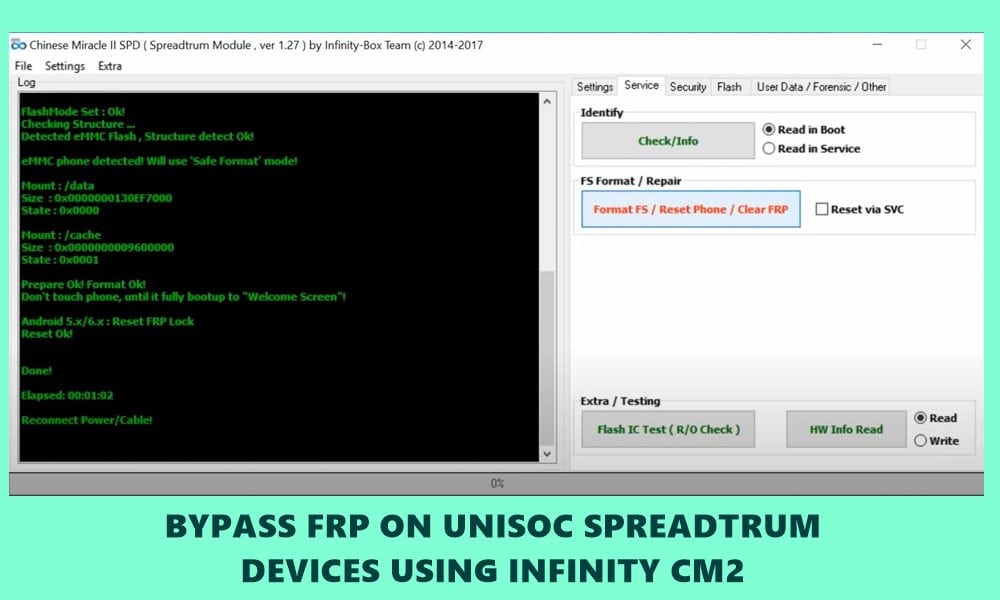 Chinese Miracle II SPD ( Spreadtrum Module , ver 1.27 ) by Infinity-Box Team (c) 2014-2017

File Settings Extra

Log

FlashMode Set : Ok!
Checking Structure ...
Detected eMMC Flash , Structure detect Ok!

eMMC phone detected! Will use 'Safe Format' mode!

Mount : /data
Size : 0x0000000130EF7000
State : 0x0000

Mount : /cache
Size : 0x0000000009600000
State : 0x0001

Prepare Ok! Format Ok!
Don't touch phone, until it fully bootup to "Welcome Screen"!

Android 5.x/6.x : Reset FRP Lock
Reset Ok!

Done!

Elapsed: 00:01:02

Reconnect Power/Cable!

Settings Service Security Flash User Data / Forensic / Other

Identify

Check/Info

Read in Boot

Read in Service

FS Format / Repair

Format FS / Reset Phone / Clear FRP

Reset via SVC

Extra / Testing

Flash IC Test ( R/O Check )

HW Info Read

Read

Write

0%

BYPASS FRP ON UNISOC SPREADTRUM DEVICES USING INFINITY CM2